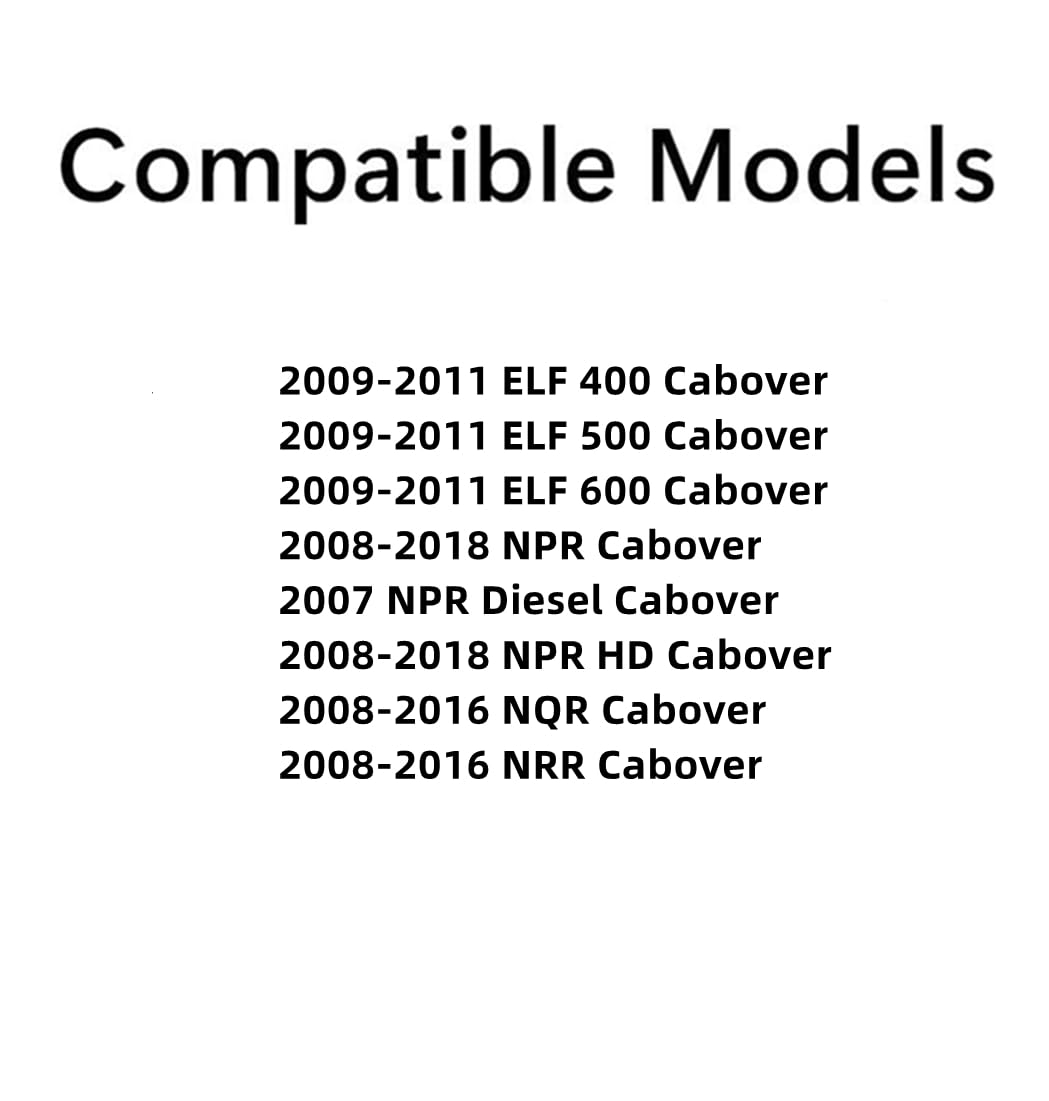 Compatible Models

2009-2011 ELF 400 Cabover
2009-2011 ELF 500 Cabover
2009-2011 ELF 600 Cabover
2008-2018 NPR Cabover
2007 NPR Diesel Cabover
2008-2018 NPR HD Cabover
2008-2016 NQR Cabover
2008-2016 NRR Cabover